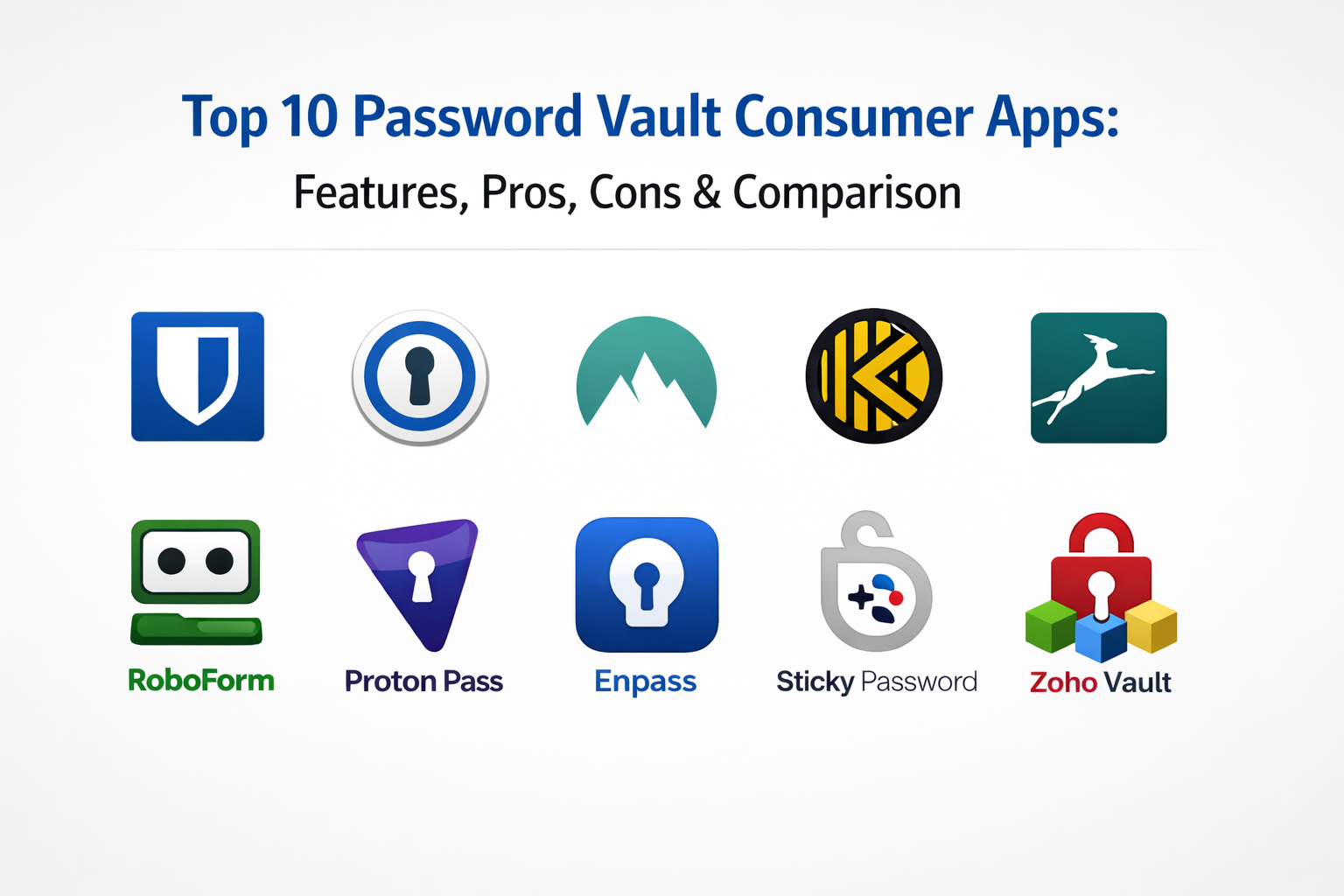 Top 10 Password Vault Consumer Apps:
Features, Pros, Cons & Comparison

RoboForm

Proton Pass

Enpass

Sticky Password

Zoho Vault